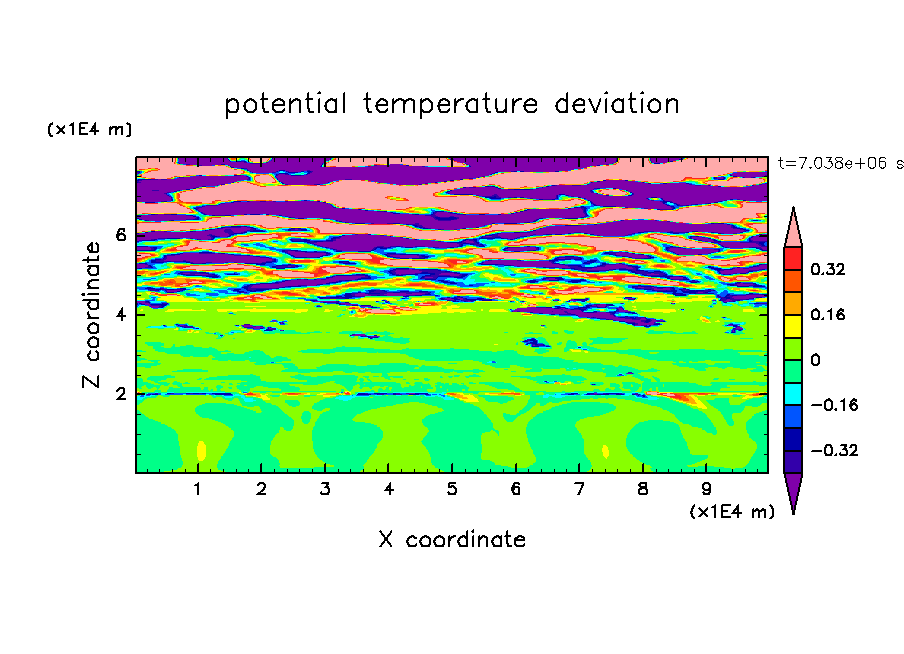 potential temperature deviation

(x1E4 m)

t=7.038e+06 s

Z coordinate

6
4
2

0.32
0.16
0
−0.16
−0.32

1 2 3 4 5 6 7 8 9

(x1E4 m)

X coordinate